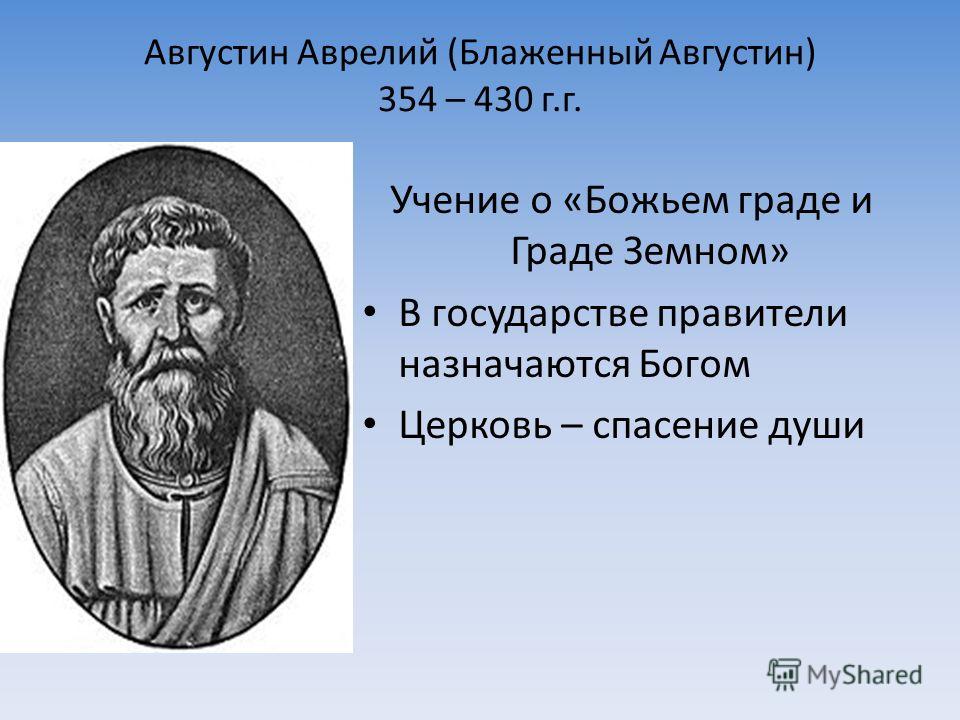 Августин Аврелий (Блаженный Августин)
354 – 430 г.г.

Учение о «Божьем граде и Граде Земном»

• В государстве правители назначаются Богом
• Церковь – спасение души

MyShared